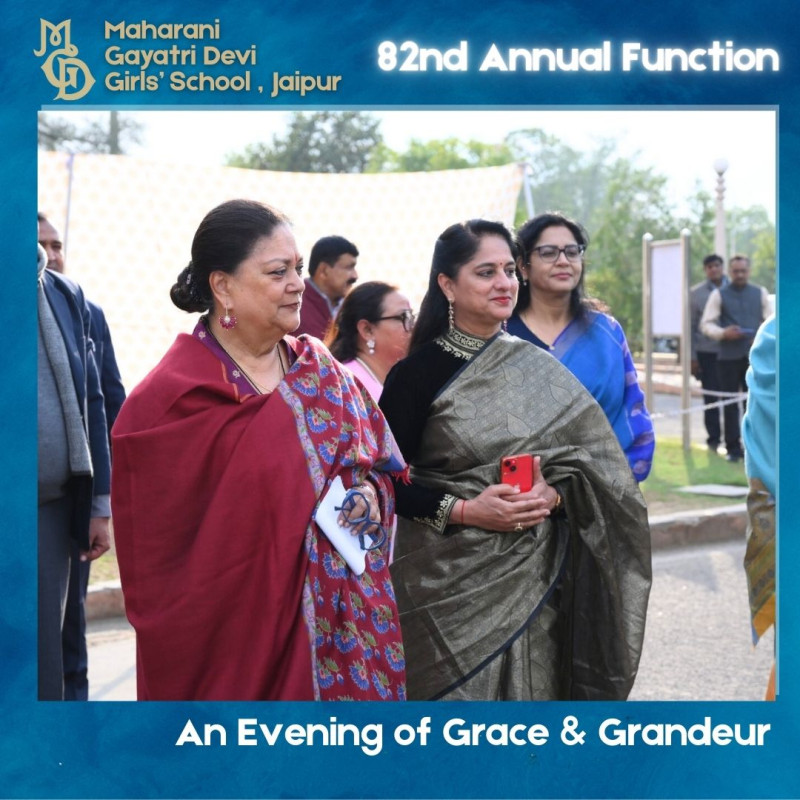 MGD
Maharani Gayatri Devi Girls' School , Jaipur

82nd Annual Function

An Evening of Grace & Grandeur